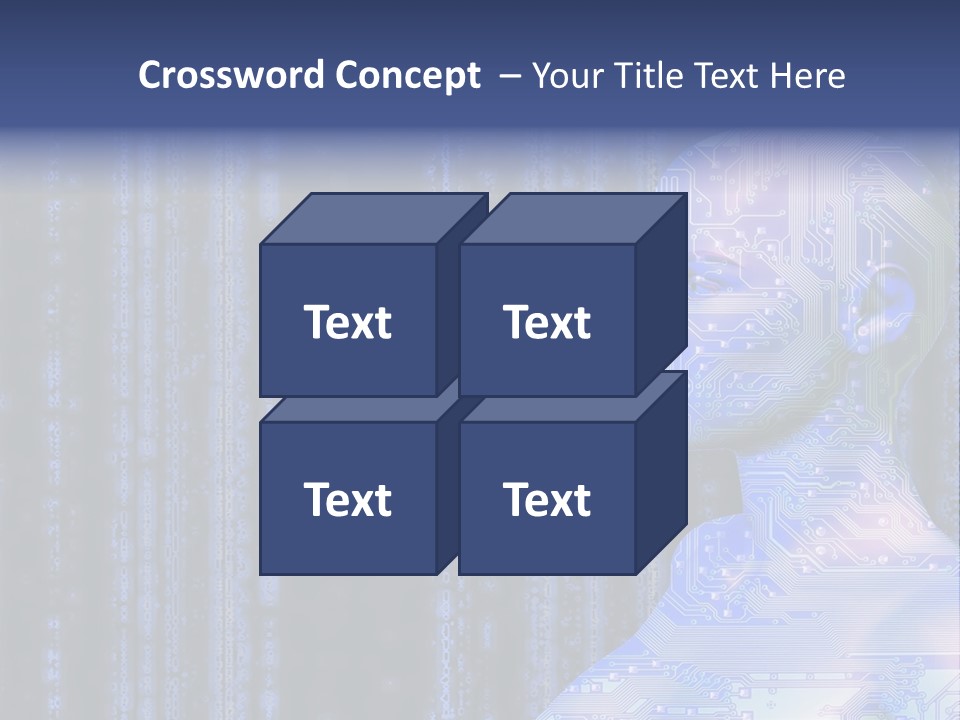 Crossword Concept – Your Title Text Here

Text

Text

Text

Text